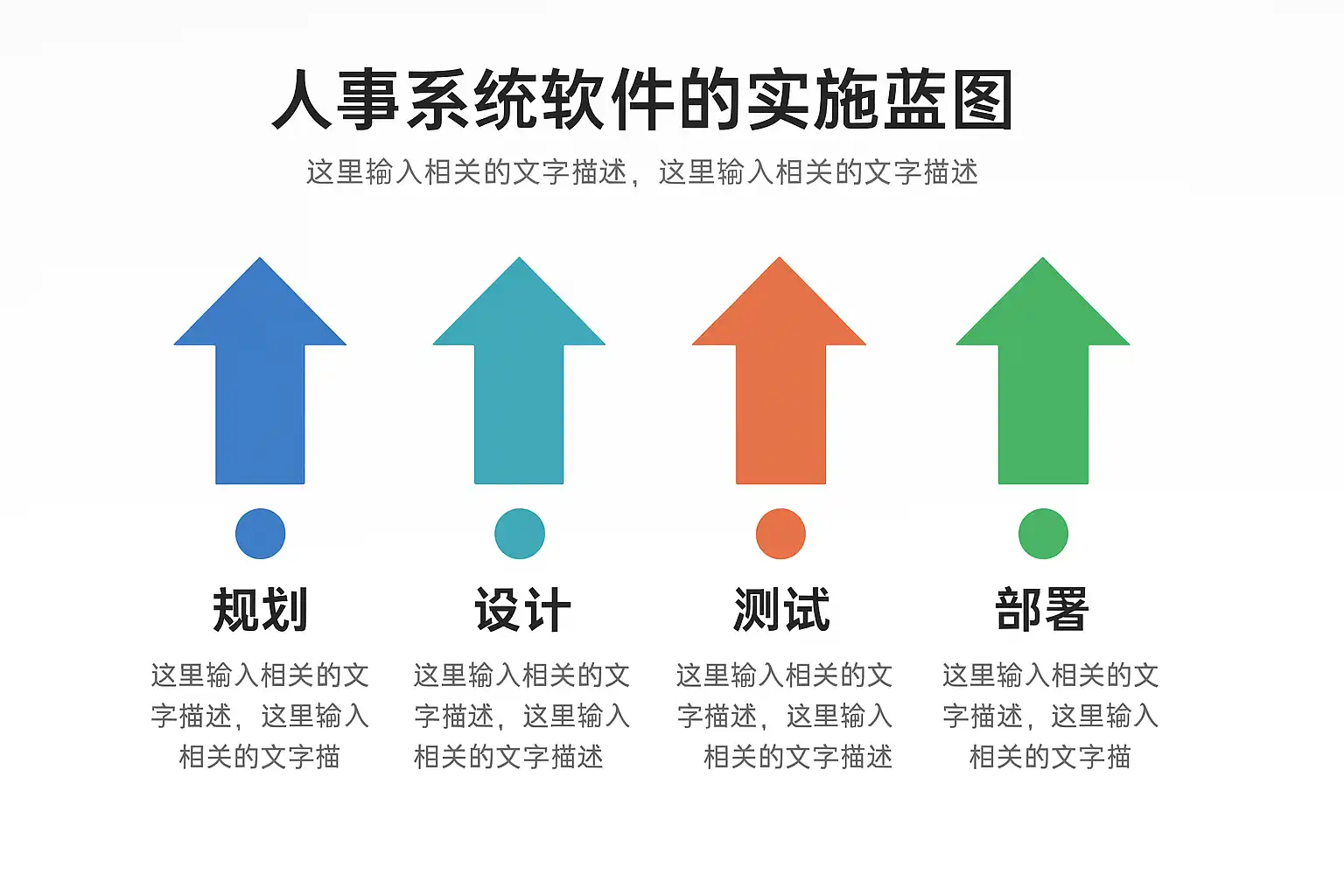 人事系统软件的实施蓝图

这里输入相关的文字描述，这里输入相关的文字描述

规划

这里输入相关的文字描述，这里输入相关的文字描

设计

这里输入相关的文字描述，这里输入相关的文字描述

测试

这里输入相关的文字描述，这里输入相关的文字描述

部署

这里输入相关的文字描述，这里输入相关的文字描